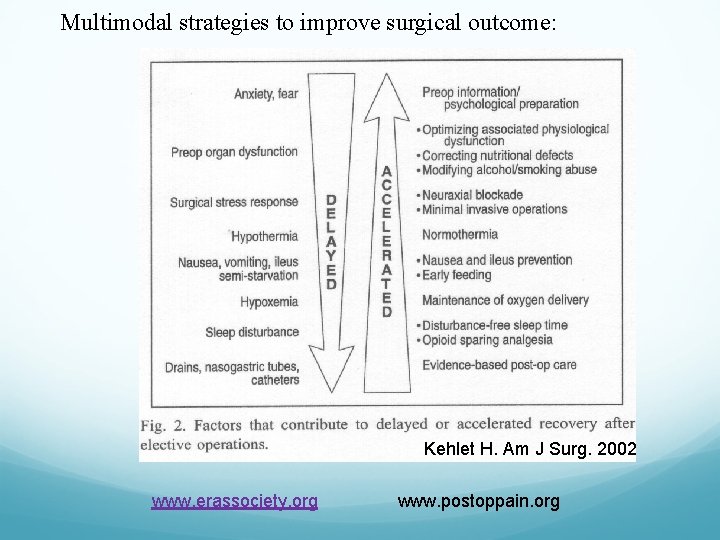 Multimodal strategies to improve surgical outcome:

Anxiety, fear

Preop organ dysfunction

Surgical stress response

Hypothermia

Nausea, vomiting, ileus semi-starvation

Hypoxemia

Sleep disturbance

Drains, nasogastric tubes, catheters

DELAYED

ACCELERATED

Preop information/ psychological preparation

•Optimizing associated physiological dysfunction
•Correcting nutritional defects
•Modifying alcohol/smoking abuse

•Neuraxial blockade
•Minimal invasive operations

Normothermia

•Nausea and ileus prevention
•Early feeding

Maintenance of oxygen delivery

•Disturbance-free sleep time
•Opioid sparing analgesia

Evidence-based post-op care

Fig. 2. Factors that contribute to delayed or accelerated recovery after elective operations.

Kehlet H. Am J Surg. 2002

www.erassociety.org www.postoppain.org